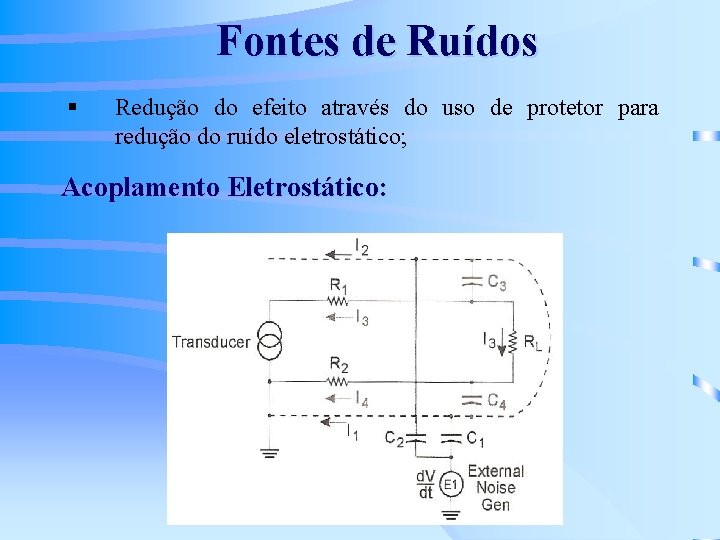 Fontes de Ruídos

▪ Redução do efeito através do uso de protetor para redução do ruído eletrostático;

Acoplamento Eletrostático:

$I_2$
$R_1$
$C_3$
$I_3$
Transducer
$I_3$
$R_L$
$R_2$
$I_4$
$C_4$
$I_1$
$C_2$
$C_1$
$\frac{dV}{dt}$
E1
External Noise Gen